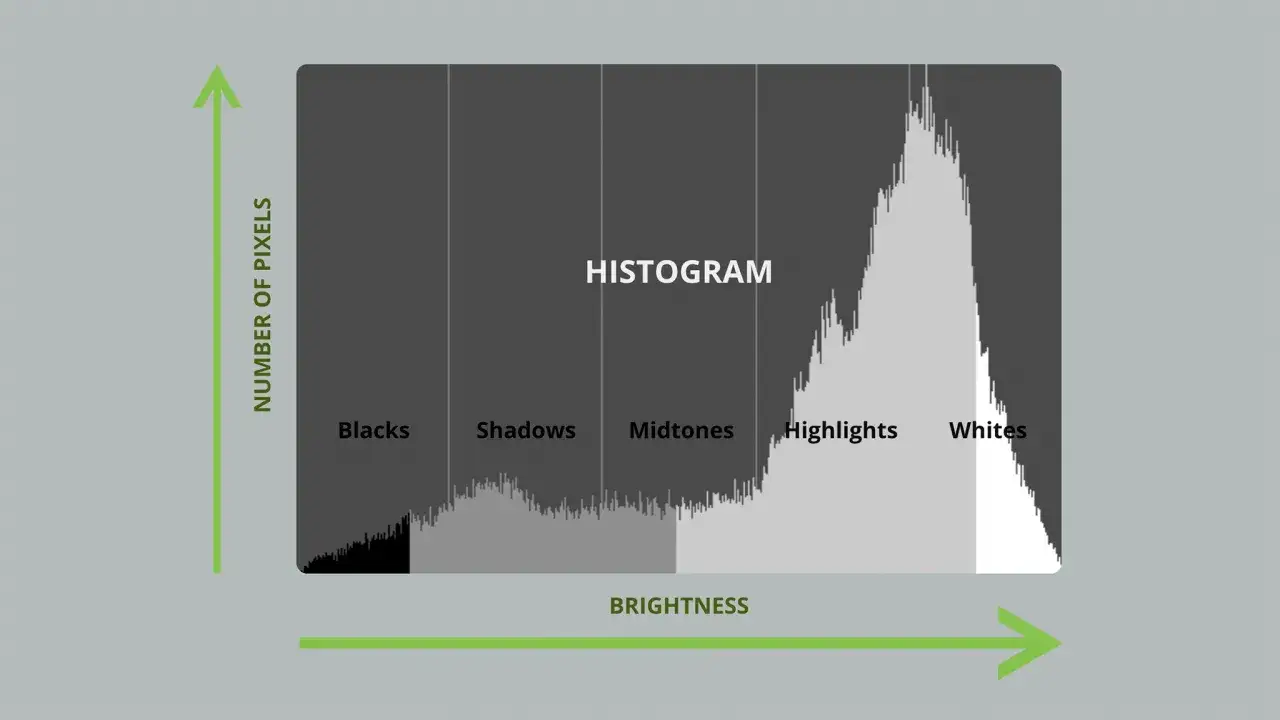 NUMBER OF PIXELS

HISTOGRAM

Blacks
Shadows
Midtones
Highlights
Whites

BRIGHTNESS